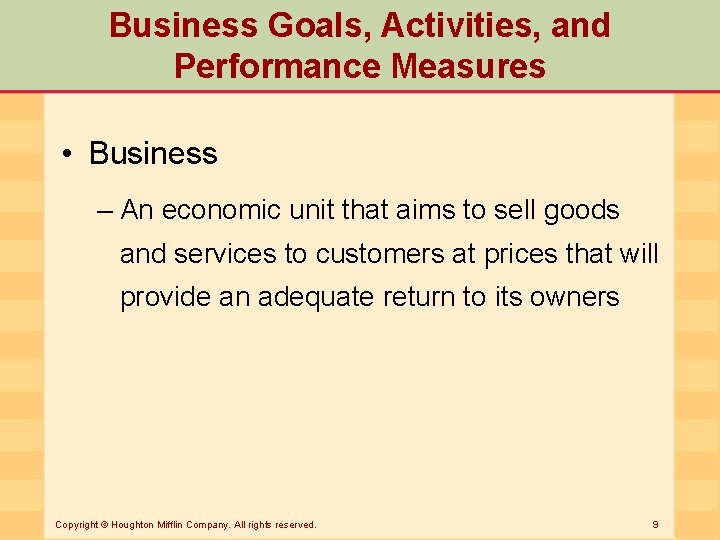 Business Goals, Activities, and Performance Measures

• Business

– An economic unit that aims to sell goods and services to customers at prices that will provide an adequate return to its owners

Copyright © Houghton Mifflin Company. All rights reserved.

9